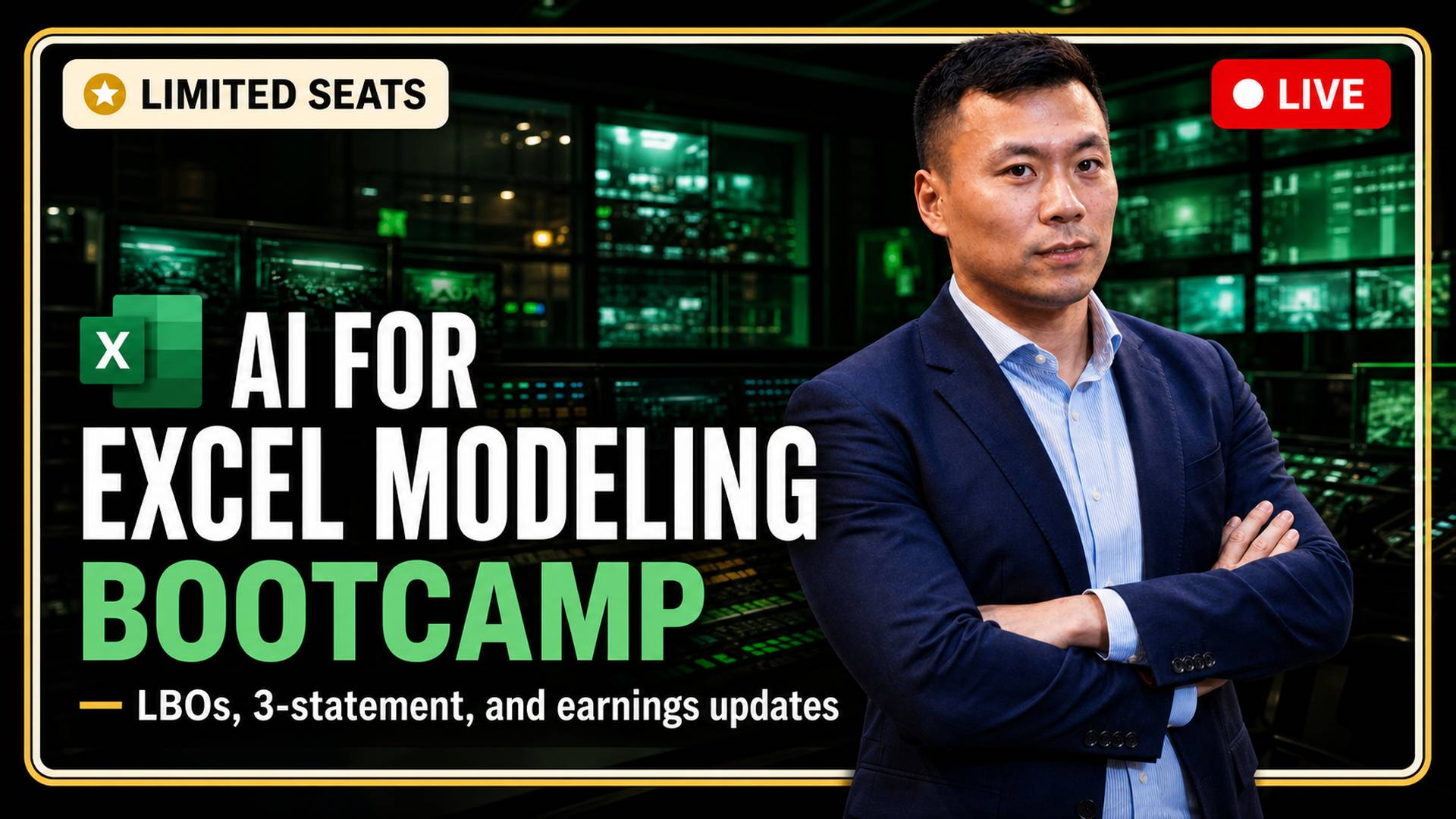 LIMITED SEATS

LIVE

X

AI FOR EXCEL MODELING BOOTCAMP

— LBOs, 3-statement, and earnings updates